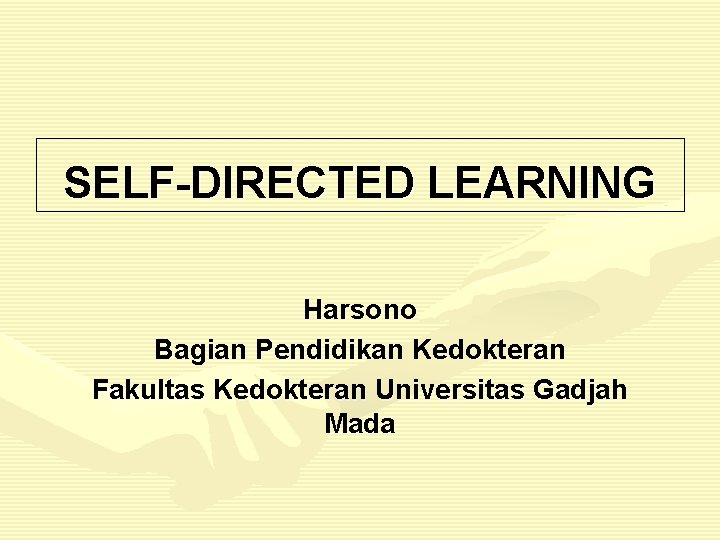 SELF-DIRECTED LEARNING

Harsono
Bagian Pendidikan Kedokteran
Fakultas Kedokteran Universitas Gadjah Mada